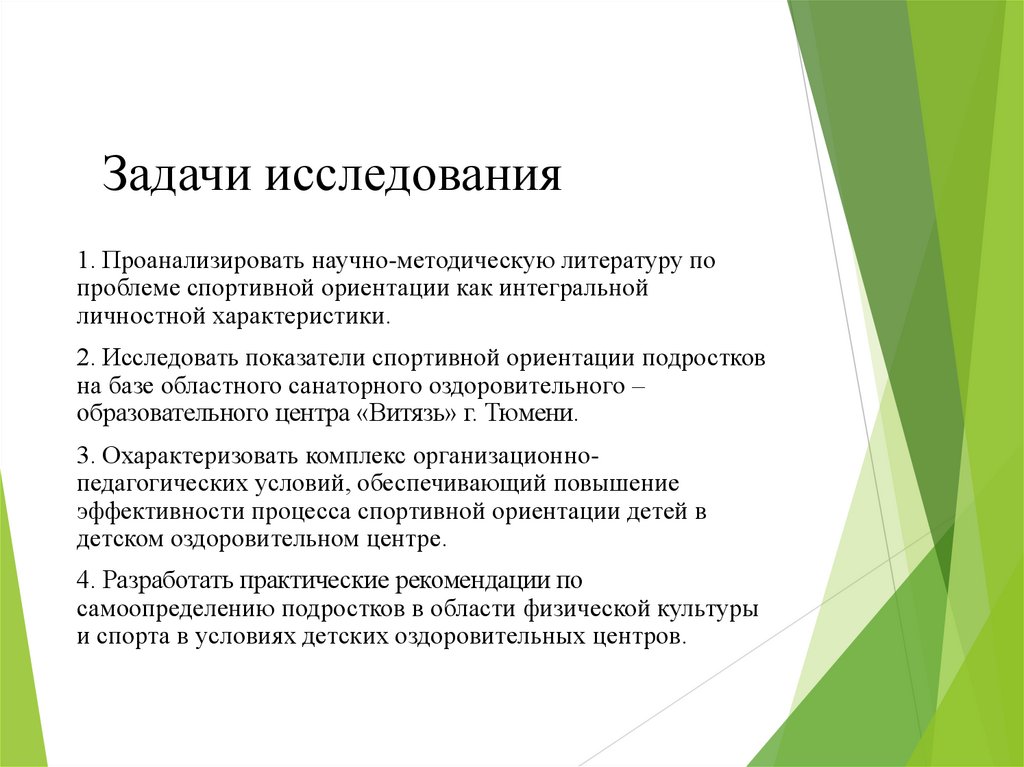 Задачи исследования

1. Проанализировать научно-методическую литературу по проблеме спортивной ориентации как интегральной личностной характеристики.

2. Исследовать показатели спортивной ориентации подростков на базе областного санаторного оздоровительного – образовательного центра «Витязь» г. Тюмени.

3. Охарактеризовать комплекс организационно-педагогических условий, обеспечивающий повышение эффективности процесса спортивной ориентации детей в детском оздоровительном центре.

4. Разработать практические рекомендации по самоопределению подростков в области физической культуры и спорта в условиях детских оздоровительных центров.